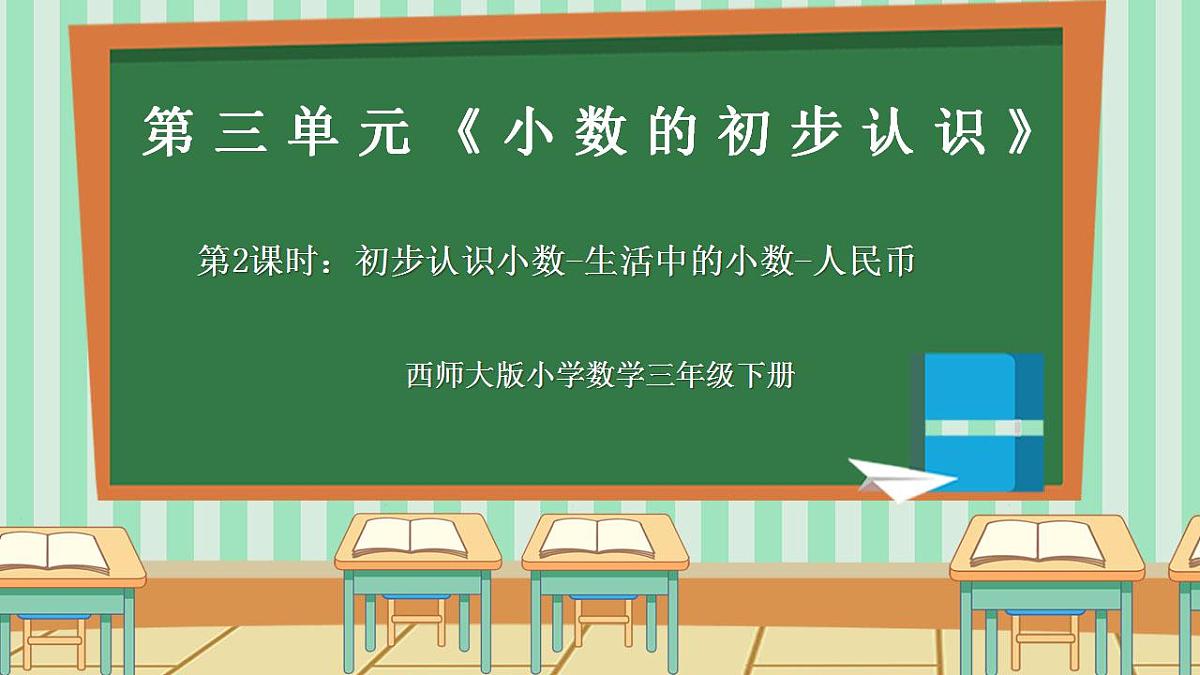 第三单元《小数的初步认识》

第2课时：初步认识小数-生活中的小数-人民币

西师大版小学数学三年级下册